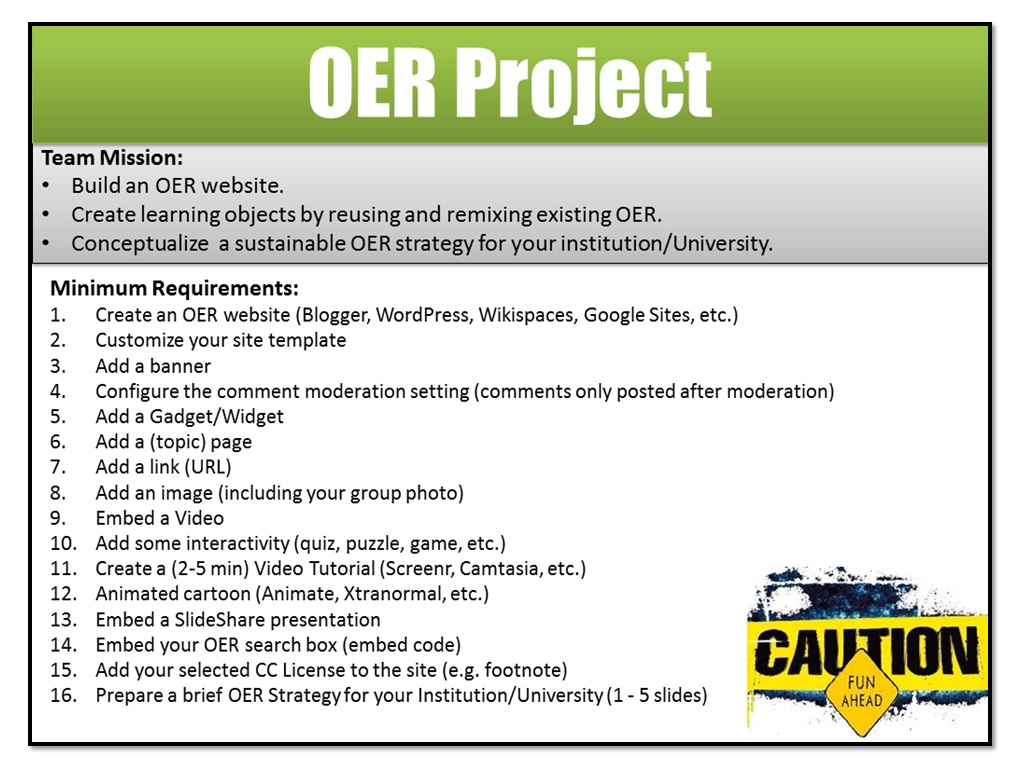 OER Project

Team Mission:
• Build an OER website.
• Create learning objects by reusing and remixing existing OER.
• Conceptualize a sustainable OER strategy for your institution/University.

Minimum Requirements:
1. Create an OER website (Blogger, WordPress, Wikispaces, Google Sites, etc.)
2. Customize your site template
3. Add a banner
4. Configure the comment moderation setting (comments only posted after moderation)
5. Add a Gadget/Widget
6. Add a (topic) page
7. Add a link (URL)
8. Add an image (including your group photo)
9. Embed a Video
10. Add some interactivity (quiz, puzzle, game, etc.)
11. Create a (2-5 min) Video Tutorial (Screenr, Camtasia, etc.)
12. Animated cartoon (Animate, Xtranormal, etc.)
13. Embed a SlideShare presentation
14. Embed your OER search box (embed code)
15. Add your selected CC License to the site (e.g. footnote)
16. Prepare a brief OER Strategy for your Institution/University (1 - 5 slides)

CAUTION
FUN AHEAD